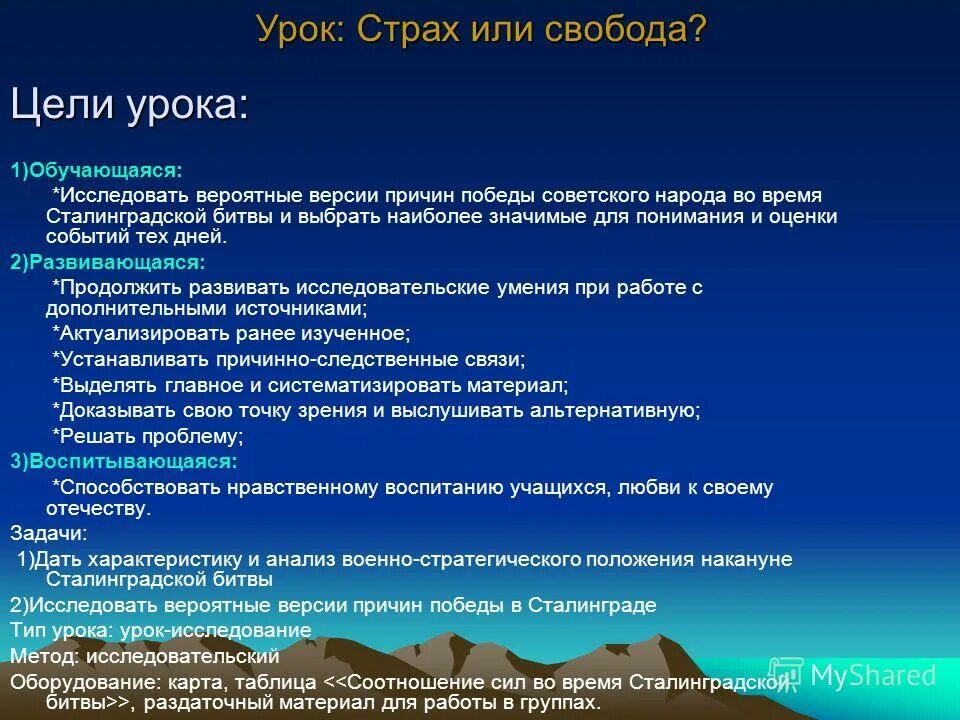 Урок: Страх или свобода?

Цели урока:

1)Обучающаяся:

*Исследовать вероятные версии причин победы советского народа во время Сталинградской битвы и выбрать наиболее значимые для понимания и оценки событий тех дней.

2)Развивающаяся:

*Продолжить развивать исследовательские умения при работе с дополнительными источниками;

*Актуализировать ранее изученное;

*Устанавливать причинно-следственные связи;

*Выделять главное и систематизировать материал;

*Доказывать свою точку зрения и выслушивать альтернативную;

*Решать проблему;

3)Воспитывающаяся:

*Способствовать нравственному воспитанию учащихся, любви к своему отечеству.

Задачи:

1)Дать характеристику и анализ военно-стратегического положения накануне Сталинградской битвы

2)Исследовать вероятные версии причин победы в Сталинграде

Тип урока: урок-исследование

Метод: исследовательский

Оборудование: карта, таблица <<Соотношение сил во время Сталинградской битвы>>, раздаточный материал для работы в группах.

MyShared